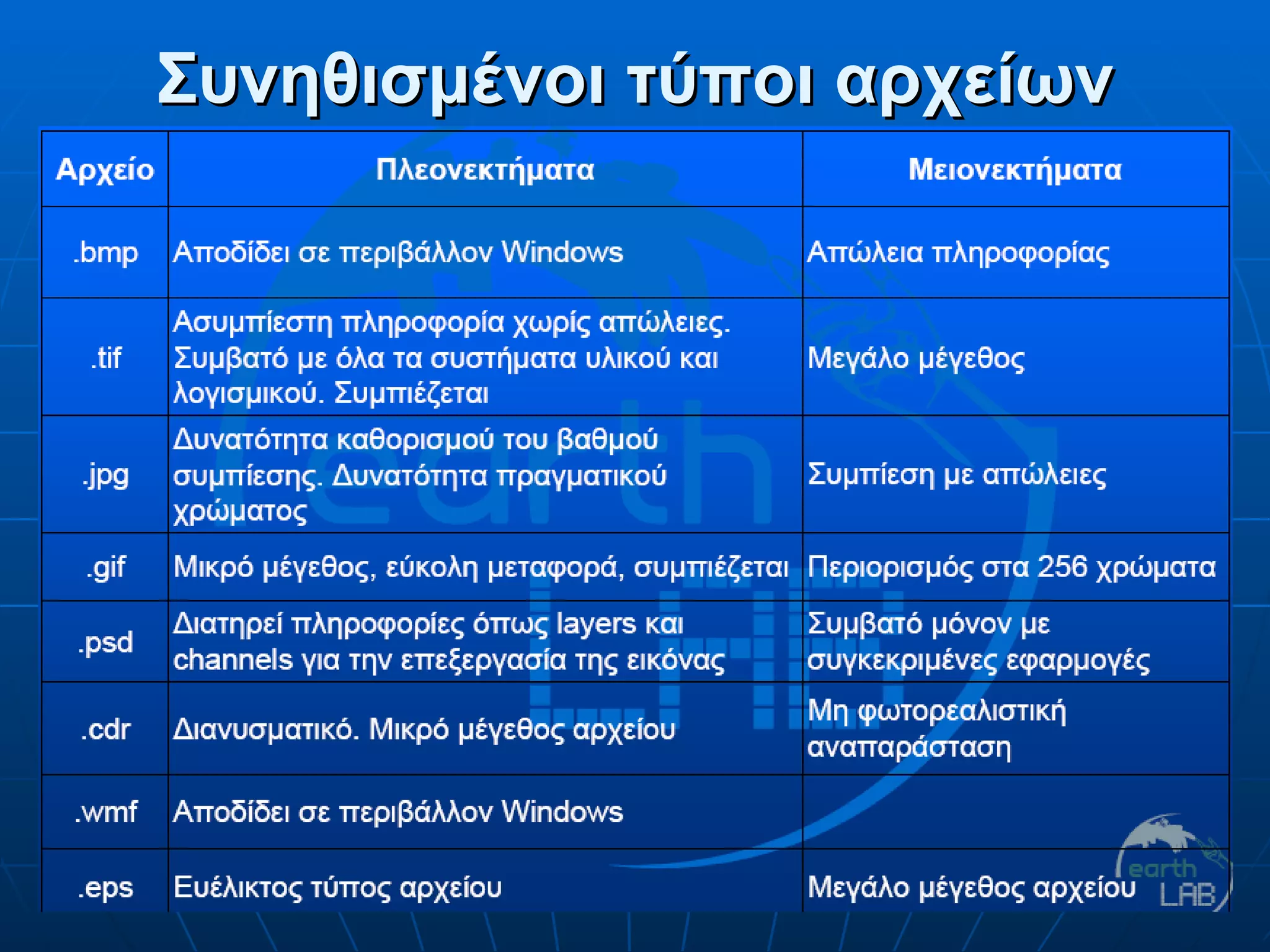 Συνηθισμένοι τύποι αρχείων

| Αρχείο | Πλεονεκτήματα | Μειονεκτήματα |
|---|---|---|
| .bmp | Αποδίδει σε περιβάλλον Windows | Απώλεια πληροφορίας |
| .tif | Ασυμπίεστη πληροφορία χωρίς απώλειες. Συμβατό με όλα τα συστήματα υλικού και λογισμικού. Συμπιέζεται | Μεγάλο μέγεθος |
| .jpg | Δυνατότητα καθορισμού του βαθμού συμπίεσης. Δυνατότητα πραγματικού χρώματος | Συμπίεση με απώλειες |
| .gif | Μικρό μέγεθος, εύκολη μεταφορά, συμπιέζεται | Περιορισμός στα 256 χρώματα |
| .psd | Διατηρεί πληροφορίες όπως layers και channels για την επεξεργασία της εικόνας | Συμβατό μόνον με συγκεκριμένες εφαρμογές |
| .cdr | Διανυσματικό. Μικρό μέγεθος αρχείου | Μη φωτορεαλιστική αναπαράσταση |
| .wmf | Αποδίδει σε περιβάλλον Windows | |
| .eps | Ευέλικτος τύπος αρχείου | Μεγάλο μέγεθος αρχείου |

earth LAB